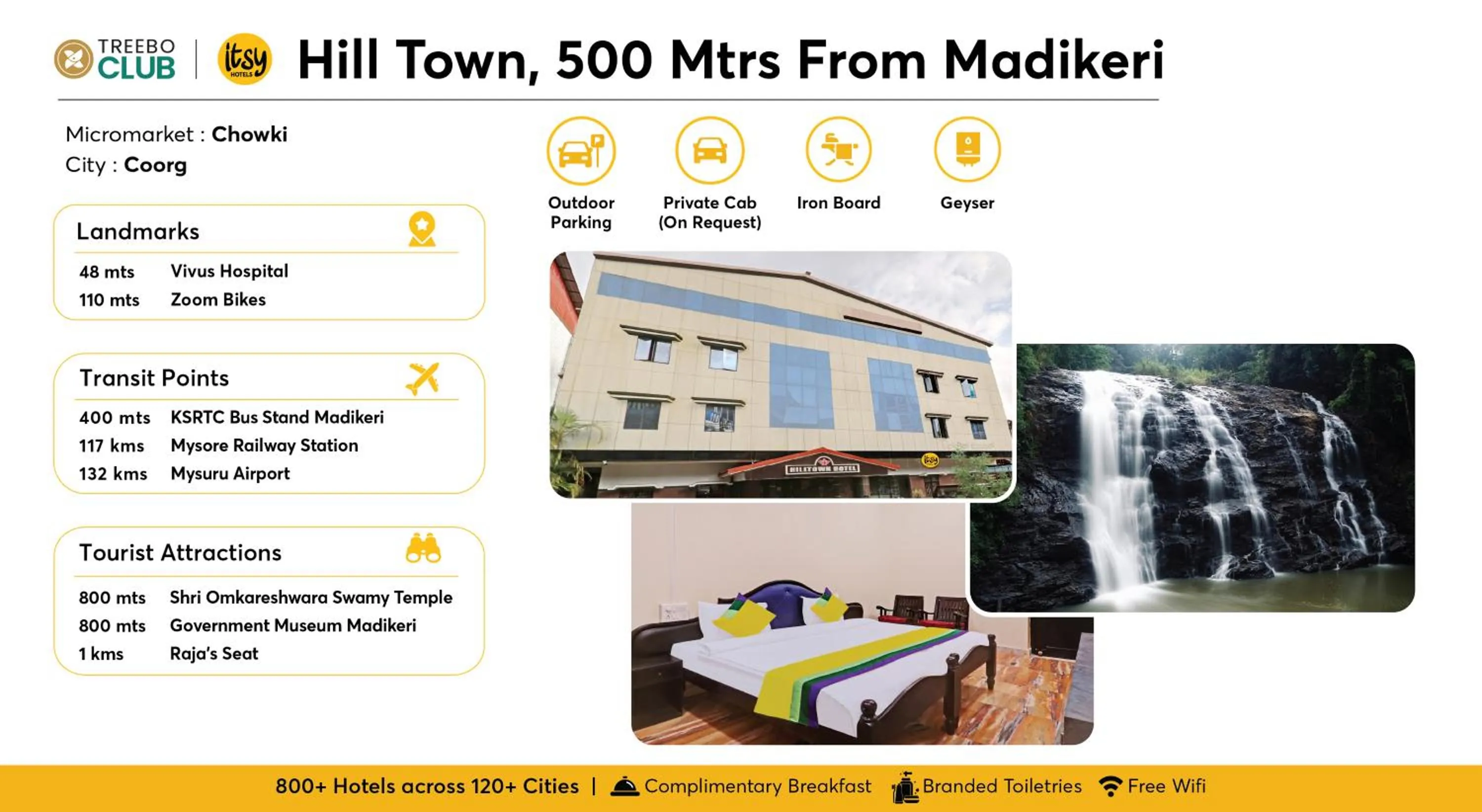 TREEBO CLUB | itsy HOTELS Hill Town, 500 Mtrs From Madikeri

Micromarket : Chowki
City : Coorg

Outdoor Parking
Private Cab (On Request)
Iron Board
Geyser

Landmarks
48 mts Vivus Hospital
110 mts Zoom Bikes

Transit Points
400 mts KSRTC Bus Stand Madikeri
117 kms Mysore Railway Station
132 kms Mysuru Airport

Tourist Attractions
800 mts Shri Omkareshwara Swamy Temple
800 mts Government Museum Madikeri
1 kms Raja's Seat

HILLTOWN HOTEL

800+ Hotels across 120+ Cities | Complimentary Breakfast Branded Toiletries Free Wifi